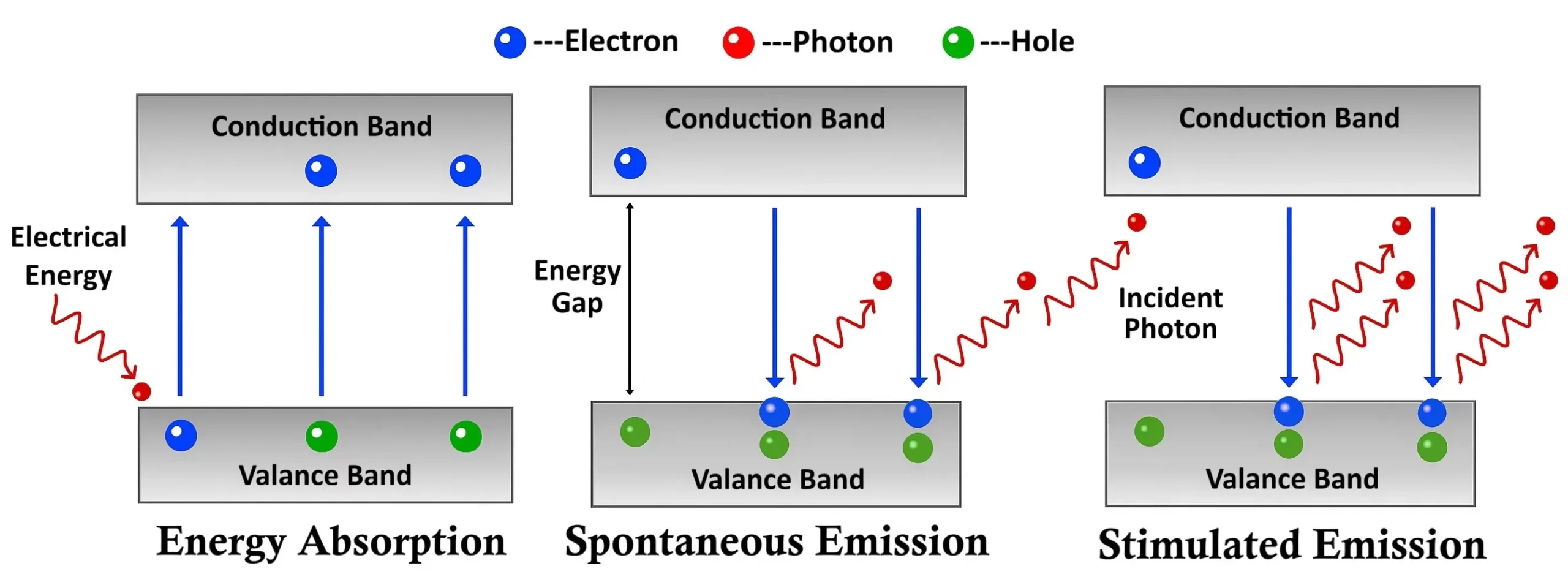 ---Electron ---Photon ---Hole

Conduction Band

Electrical Energy

Valance Band

Energy Absorption

Conduction Band

Energy Gap

Valance Band

Spontaneous Emission

Conduction Band

Incident Photon

Valance Band

Stimulated Emission